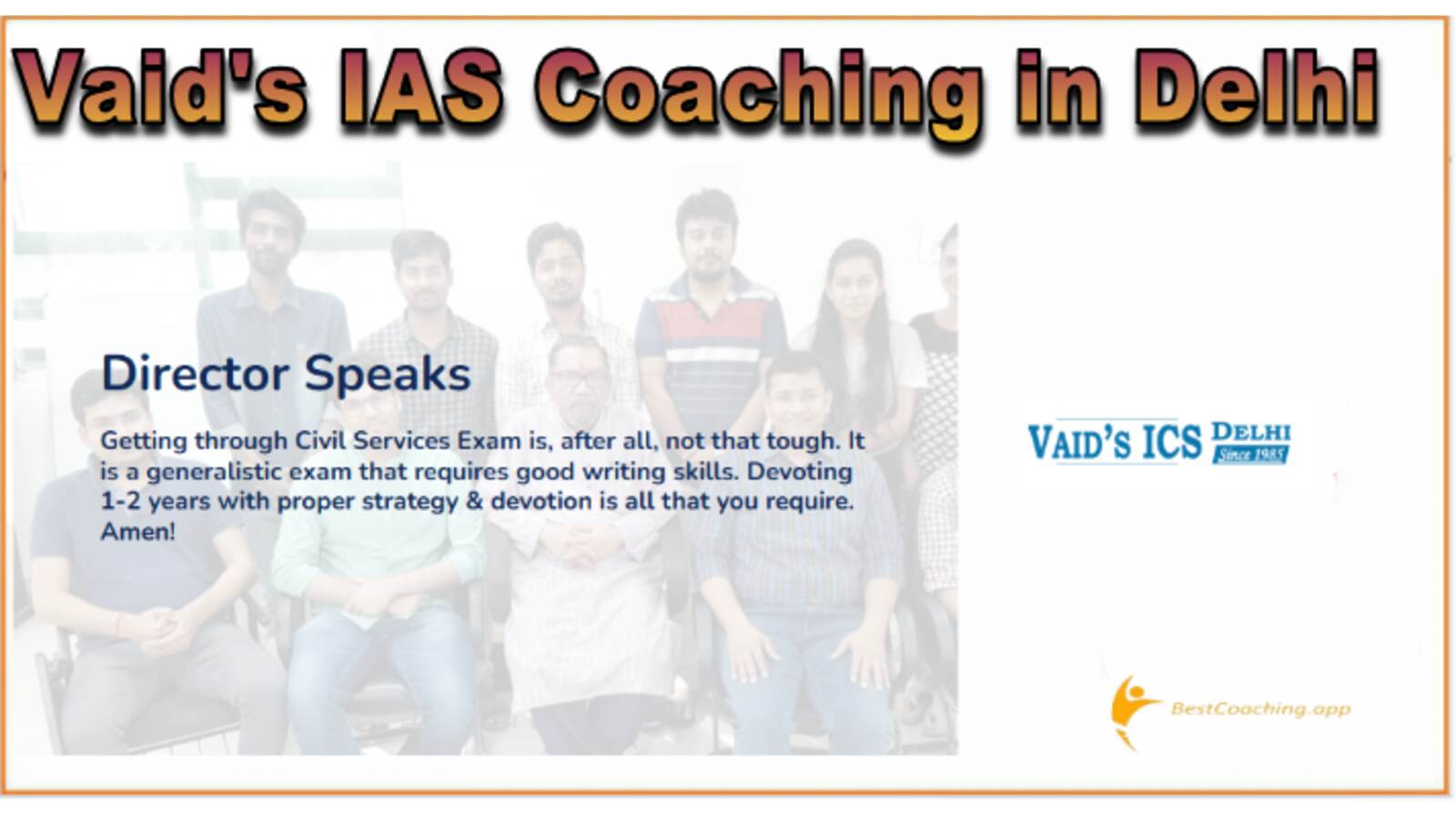 Vaid's IAS Coaching in Delhi

Director Speaks

Getting through Civil Services Exam is, after all, not that tough. It is a generalistic exam that requires good writing skills. Devoting 1-2 years with proper strategy & devotion is all that you require. Amen!

VAID'S ICS DELHI Since 1985

BestCoaching.app